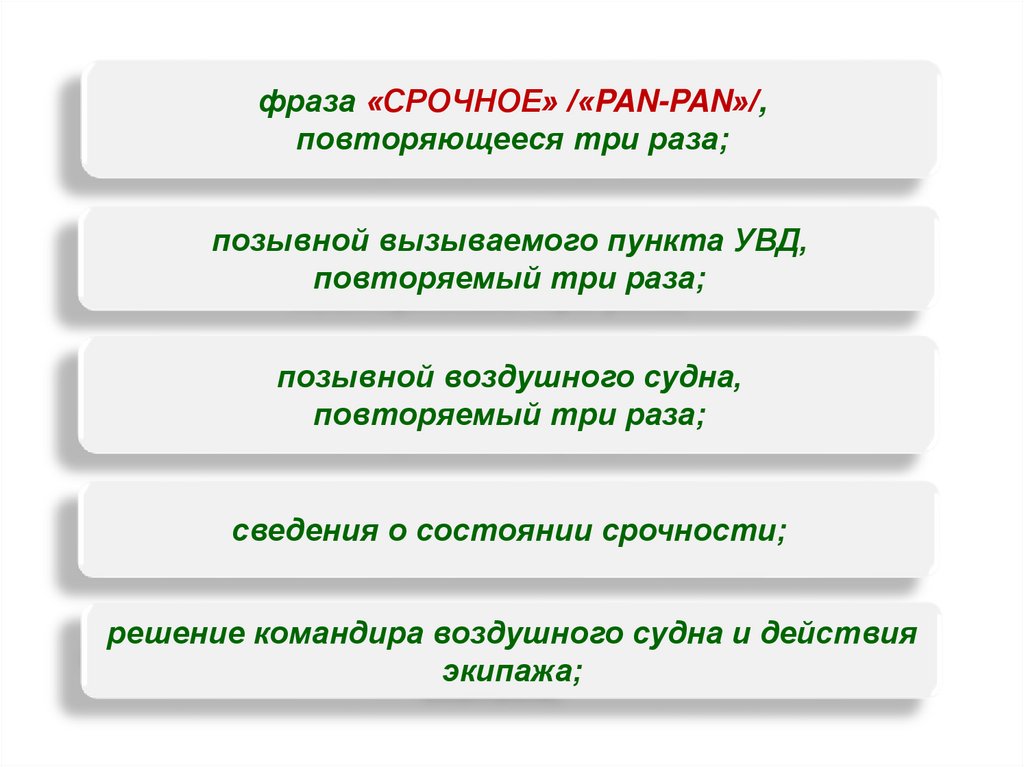 фраза «СРОЧНОЕ» /«PAN-PAN»/, повторяющееся три раза;

позывной вызываемого пункта УВД, повторяемый три раза;

позывной воздушного судна, повторяемый три раза;

сведения о состоянии срочности;

решение командира воздушного судна и действия экипажа;